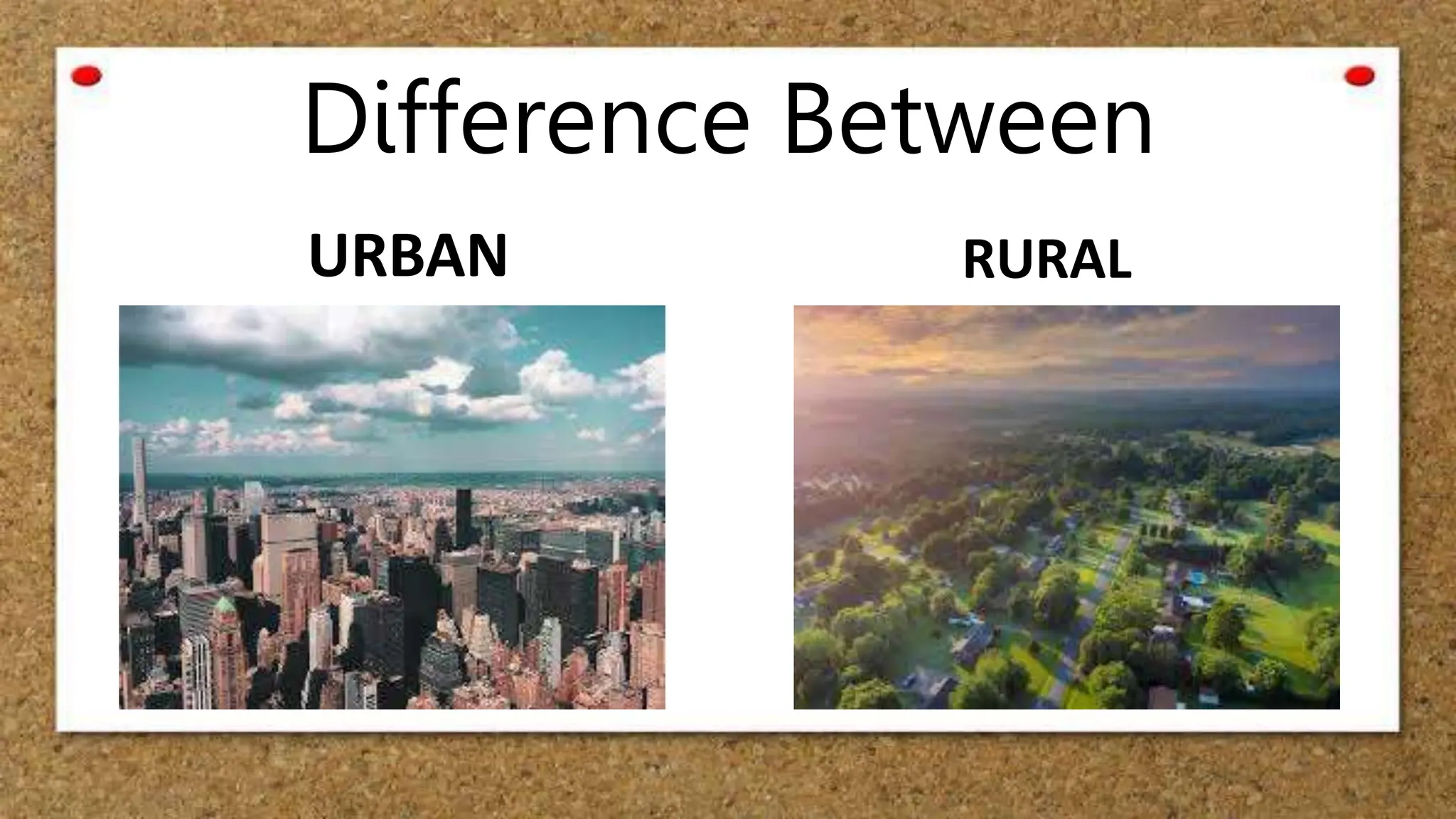 Difference Between

URBAN

RURAL